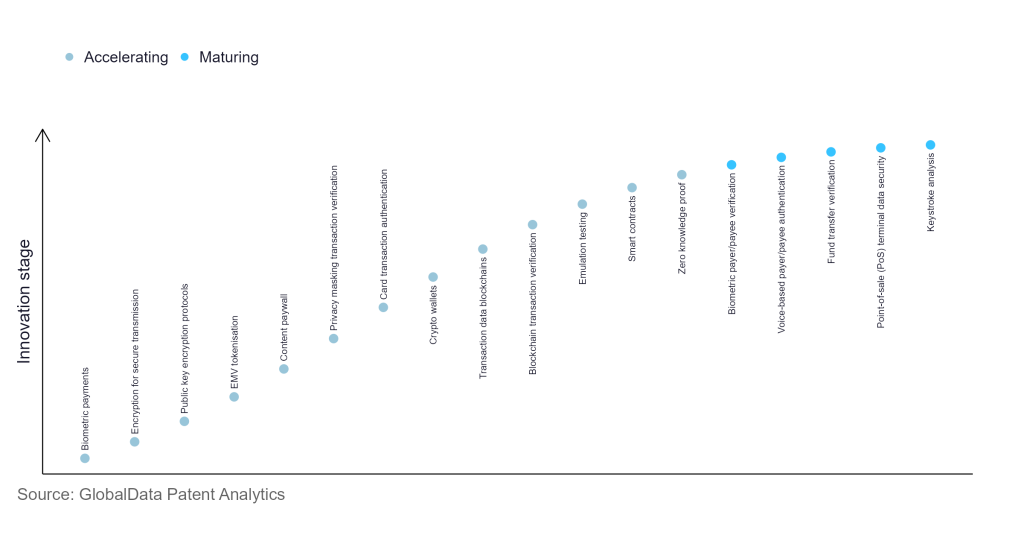 Accelerating Maturing

Innovation stage

Biometric payments
Encryption for secure transmission
Public key encryption protocols
EMV tokenisation
Content paywall
Privacy masking transaction verification
Card transaction authentication
Crypto wallets
Transaction data blockchains
Blockchain transaction verification
Emulation testing
Smart contracts
Zero knowledge proof
Biometric payer/payee verification
Voice-based payer/payee authentication
Fund transfer verification
Point-of-sale (PoS) terminal data security
Keystroke analysis

Source: GlobalData Patent Analytics